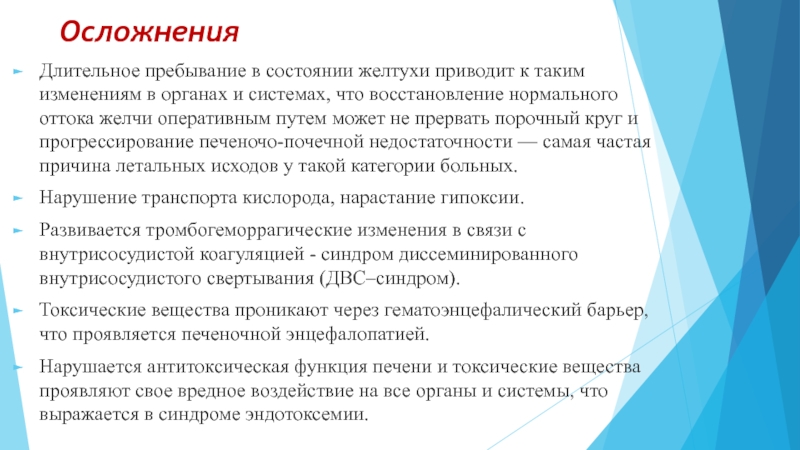 Осложнения

Длительное пребывание в состоянии желтухи приводит к таким изменениям в органах и системах, что восстановление нормального оттока желчи оперативным путем может не прервать порочный круг и прогрессирование печеночо-почечной недостаточности — самая частая причина летальных исходов у такой категории больных.

Нарушение транспорта кислорода, нарастание гипоксии.

Развивается тромбогеморрагические изменения в связи с внутрисосудистой коагуляцией - синдром диссеминированного внутрисосудистого свертывания (ДВС–синдром).

Токсические вещества проникают через гематоэнцефалический барьер, что проявляется печеночной энцефалопатией.

Нарушается антитоксическая функция печени и токсические вещества проявляют свое вредное воздействие на все органы и системы, что выражается в синдроме эндотоксемии.